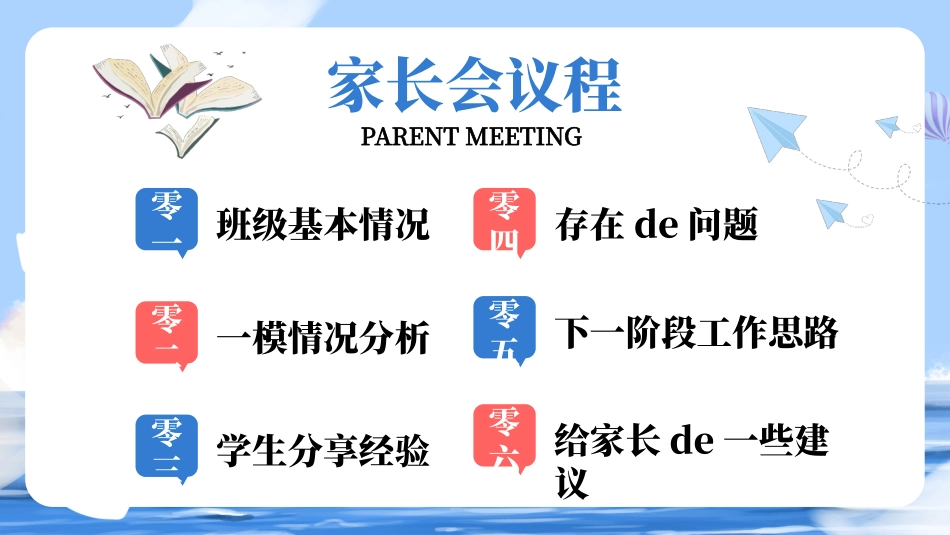 家长会议程

PARENT MEETING

零一 班级基本情况

零二 一模情况分析

零三 学生分享经验

零四 存在 de 问题

零五 下一阶段工作思路

零六 给家长 de 一些建议